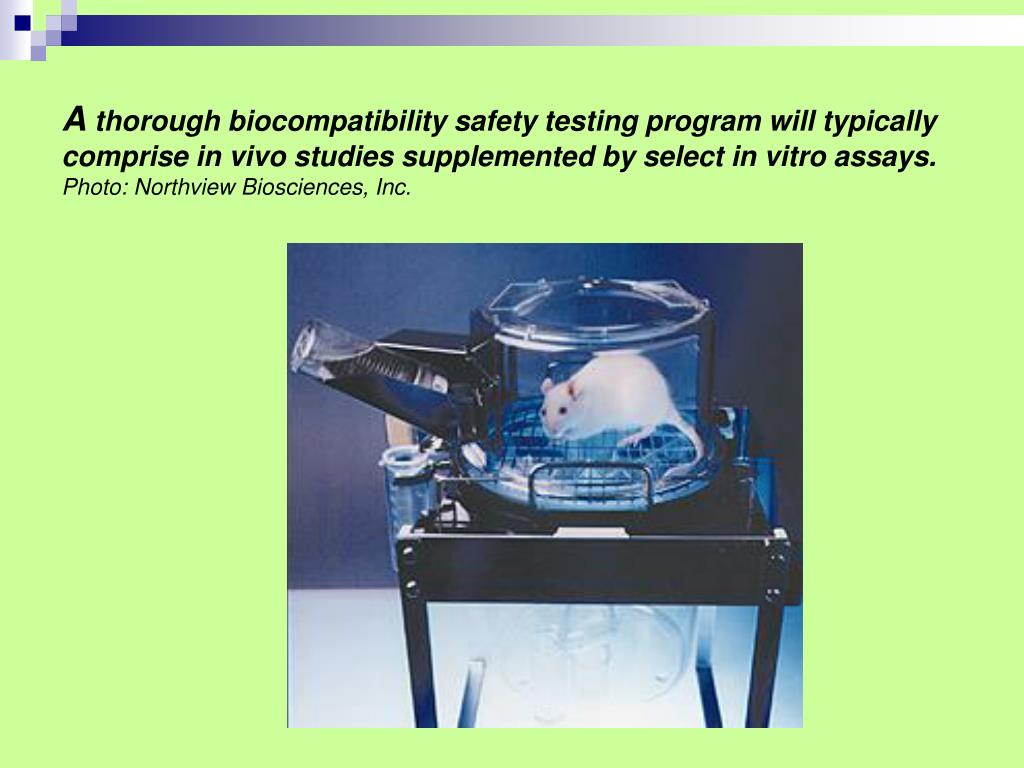 A thorough biocompatibility safety testing program will typically comprise in vivo studies supplemented by select in vitro assays.
Photo: Northview Biosciences, Inc.